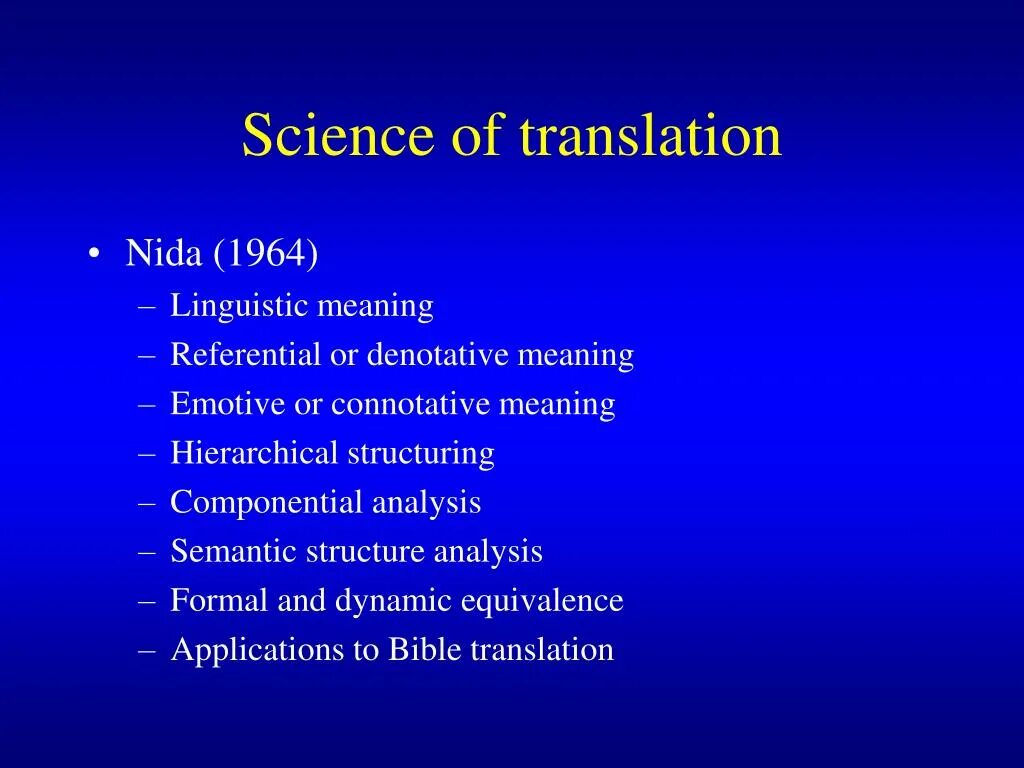 Science of translation

• Nida (1964)
– Linguistic meaning
– Referential or denotative meaning
– Emotive or connotative meaning
– Hierarchical structuring
– Componential analysis
– Semantic structure analysis
– Formal and dynamic equivalence
– Applications to Bible translation